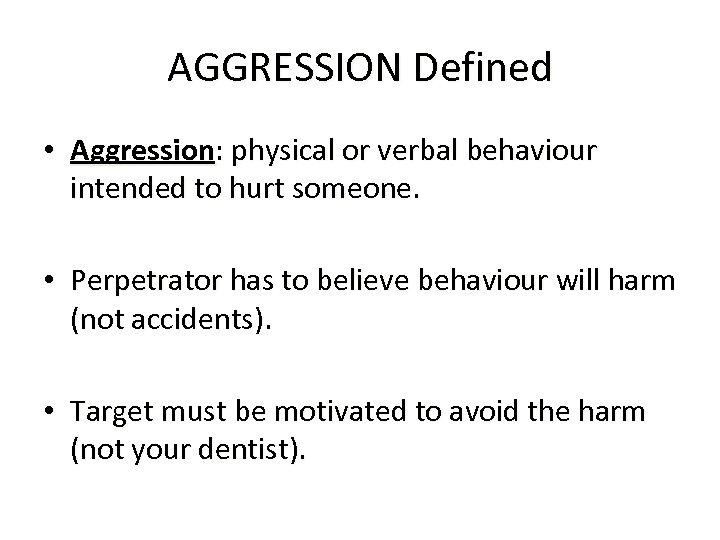 AGGRESSION Defined

• Aggression: physical or verbal behaviour intended to hurt someone.

• Perpetrator has to believe behaviour will harm (not accidents).

• Target must be motivated to avoid the harm (not your dentist).